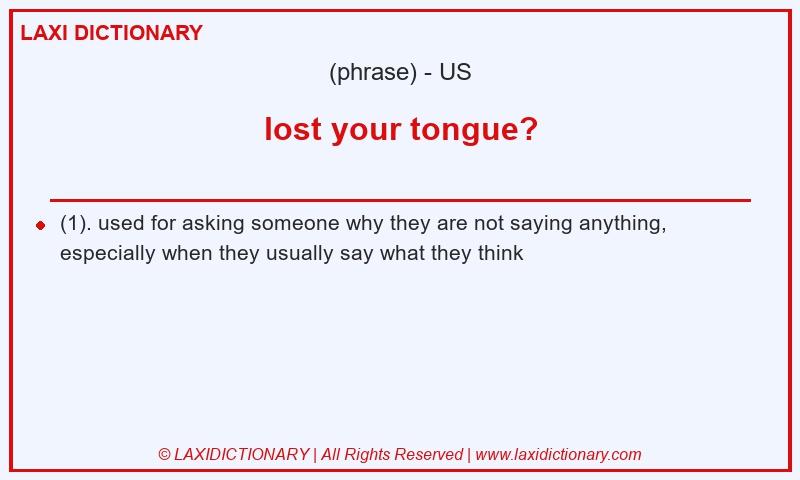 LAXI DICTIONARY

(phrase) - US

lost your tongue?

(1). used for asking someone why they are not saying anything, especially when they usually say what they think

© LAXIDICTIONARY | All Rights Reserved | www.laxidictionary.com